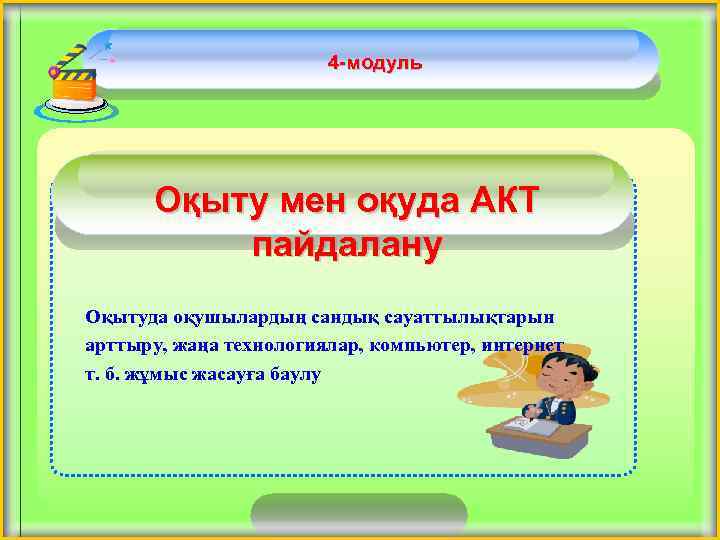 4-модуль

Оқыту мен оқуда АКТ пайдалану

Оқытуда оқушылардың сандық сауаттылықтарын арттыру, жаңа технологиялар, компьютер, интернет т. б. жұмыс жасауға баулу